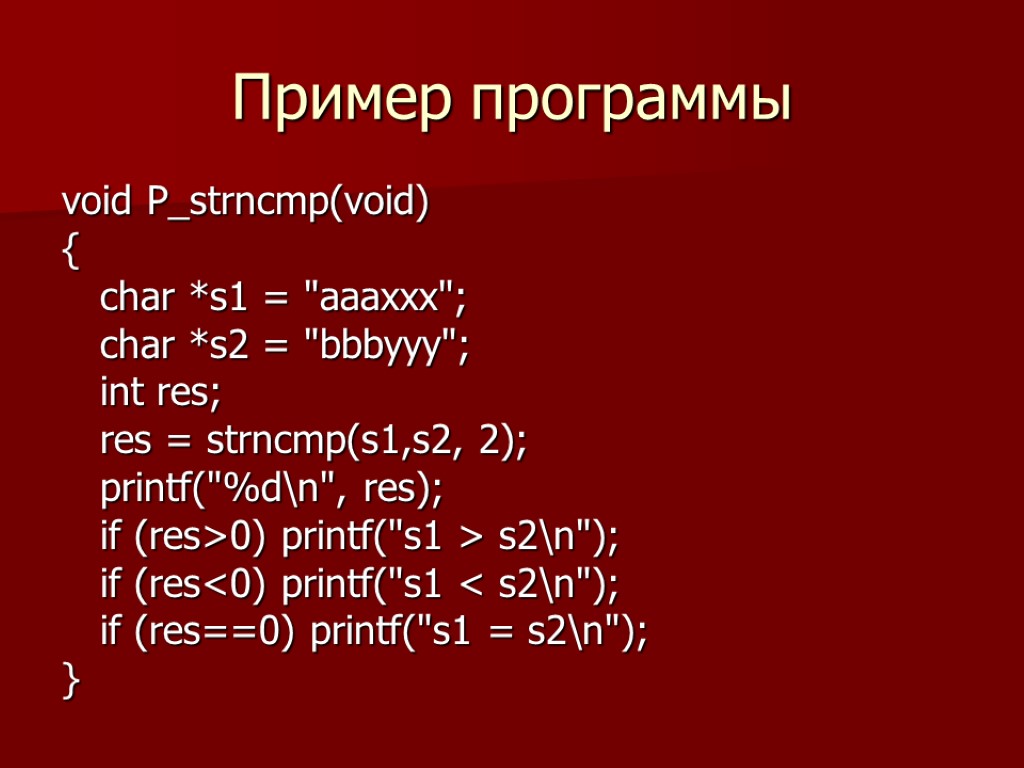 Пример программы

void P_strncmp(void)
{
   char *s1 = "aaaxxx";
   char *s2 = "bbbyyy";
   int res;
   res = strncmp(s1,s2, 2);
   printf("%d\n", res);
   if (res>0) printf("s1 > s2\n");
   if (res<0) printf("s1 < s2\n");
   if (res==0) printf("s1 = s2\n");
}